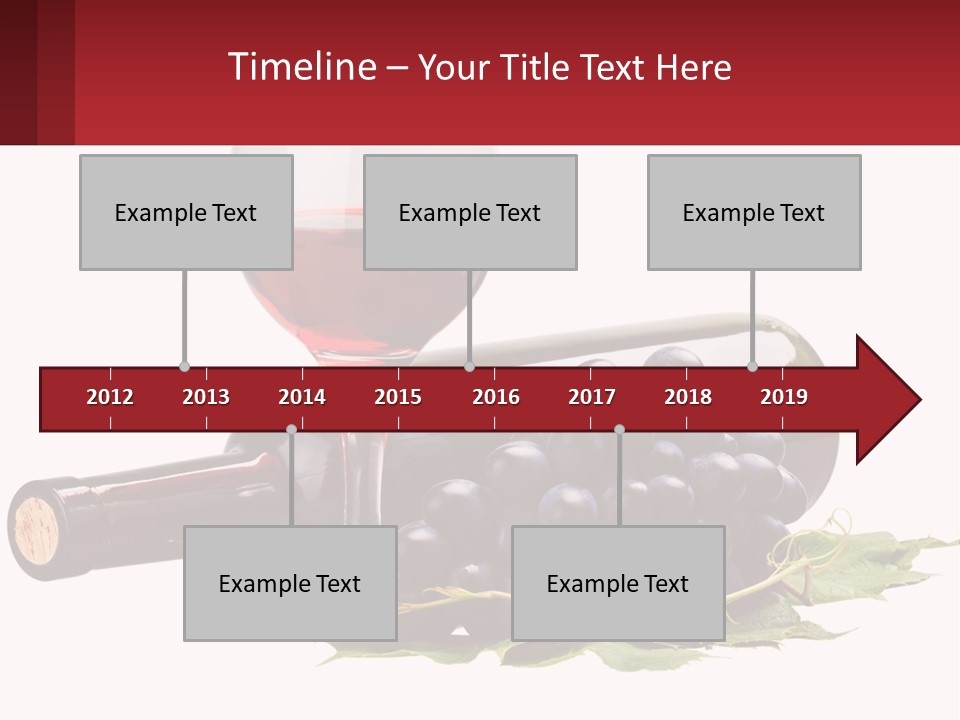 Timeline – Your Title Text Here

Example Text

Example Text

Example Text

2012 2013 2014 2015 2016 2017 2018 2019

Example Text

Example Text